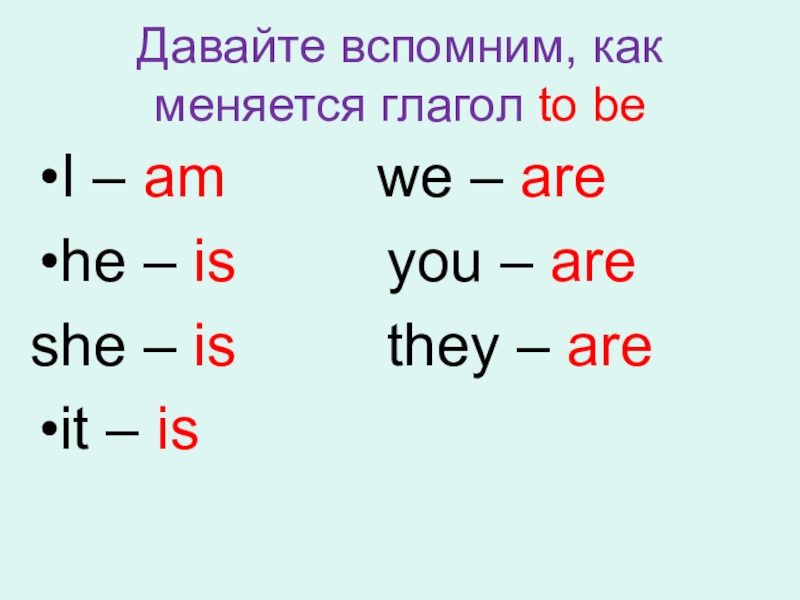 Давайте вспомним, как меняется глагол to be

•I – am we – are
•he – is you – are
she – is they – are
•it – is